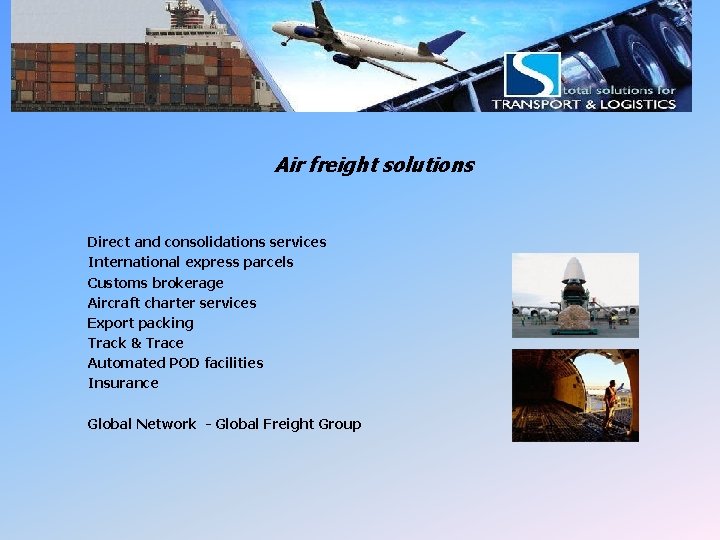 total solutions for
TRANSPORT & LOGISTICS

Air freight solutions

Direct and consolidations services
International express parcels
Customs brokerage
Aircraft charter services
Export packing
Track & Trace
Automated POD facilities
Insurance

Global Network - Global Freight Group